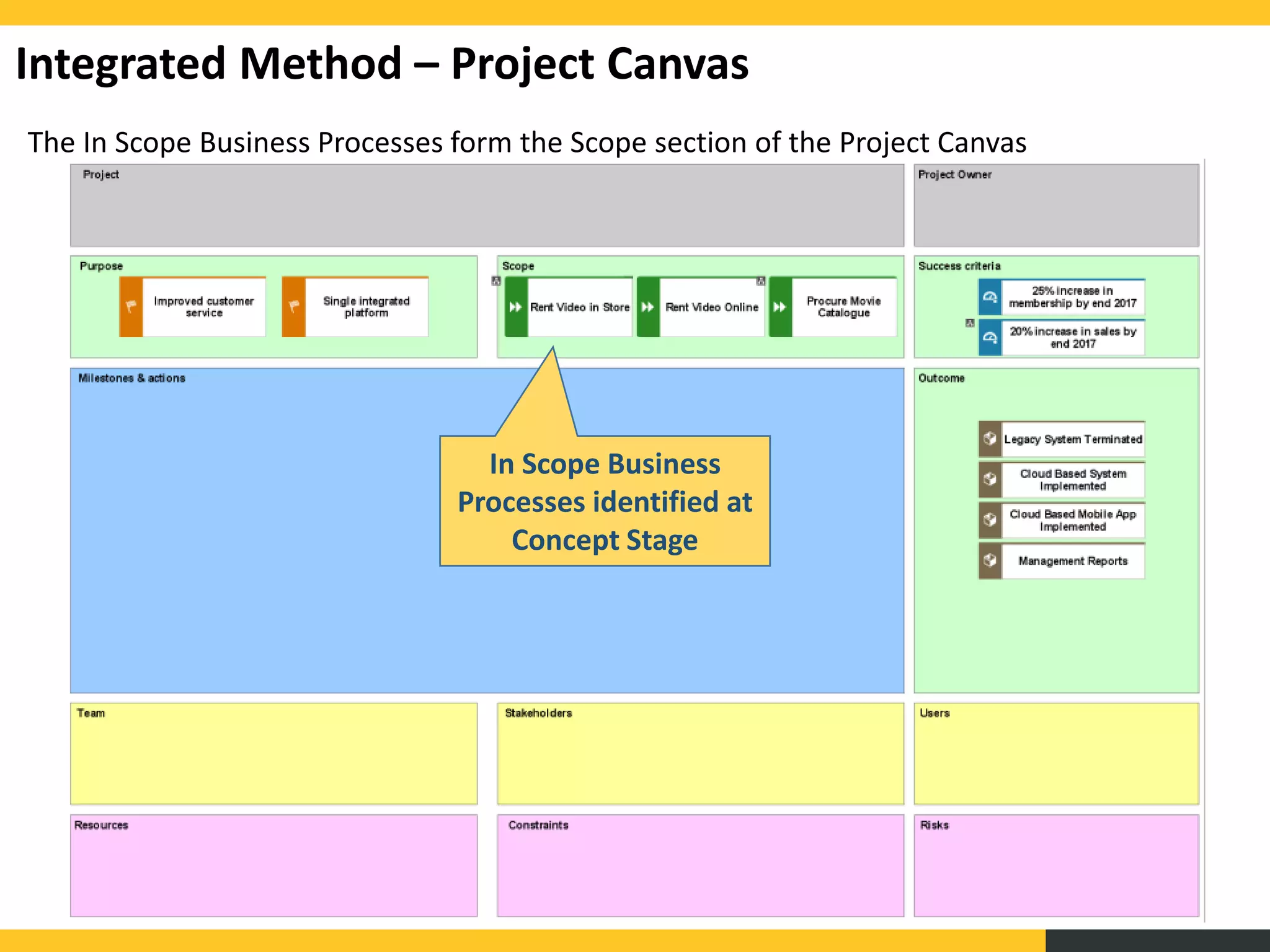 Integrated Method – Project Canvas

The In Scope Business Processes form the Scope section of the Project Canvas

Project

Project Owner

Purpose

Improved customer service

Single integrated platform

Scope

Rent Video in Store

Rent Video Online

Procure Movie Catalogue

Success criteria

25% increase in membership by end 2017

20% increase in sales by end 2017

Milestones & actions

In Scope Business Processes identified at Concept Stage

Outcome

Legacy System Terminated

Cloud Based System Implemented

Cloud Based Mobile App Implemented

Management Reports

Team

Stakeholders

Users

Resources

Constraints

Risks